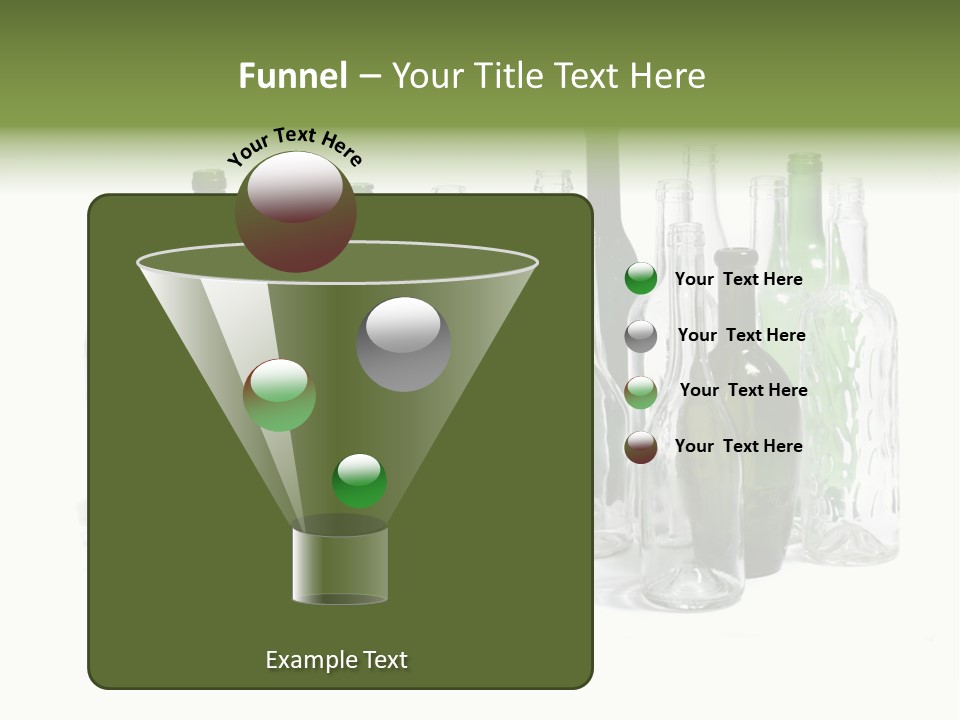 Funnel – Your Title Text Here

Your Text Here

Your Text Here

Your Text Here

Your Text Here

Your Text Here

Example Text